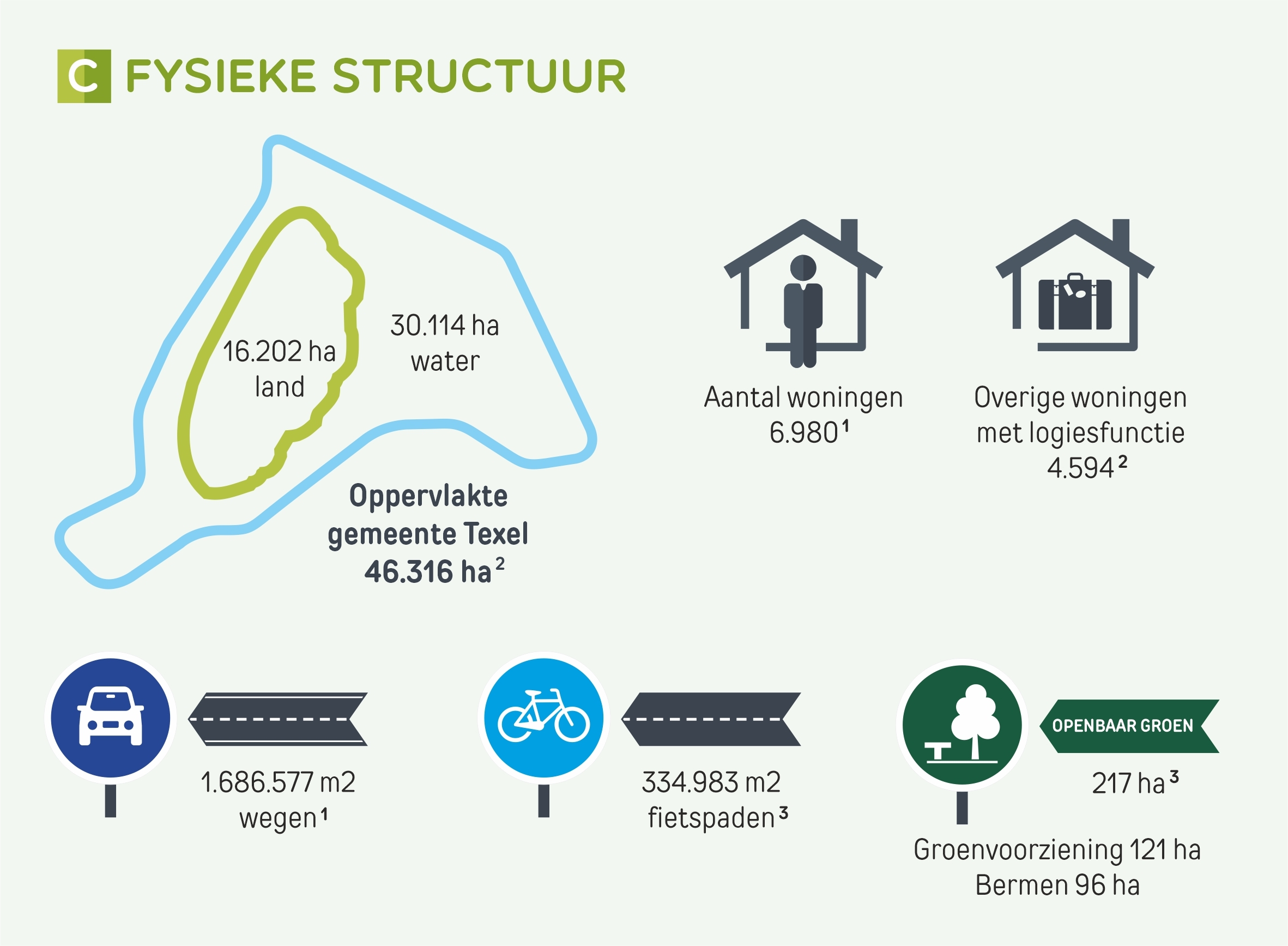 C FYSIEKE STRUCTUUR

16.202 ha land

30.114 ha water

Oppervlakte gemeente Texel 46.316 ha $^2$

Aantal woningen 6.980 $^1$

Overige woningen met logiesfunctie 4.594 $^2$

1.686.577 m2 wegen $^1$

334.983 m2 fietspaden $^3$

OPENBAAR GROEN

217 ha $^3$

Groenvoorziening 121 ha
Bermen 96 ha